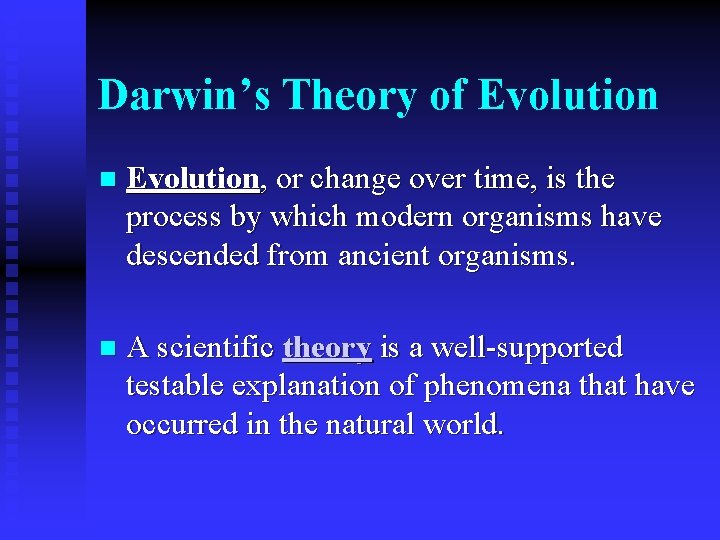 Darwin's Theory of Evolution

Evolution, or change over time, is the process by which modern organisms have descended from ancient organisms.

A scientific theory is a well-supported testable explanation of phenomena that have occurred in the natural world.